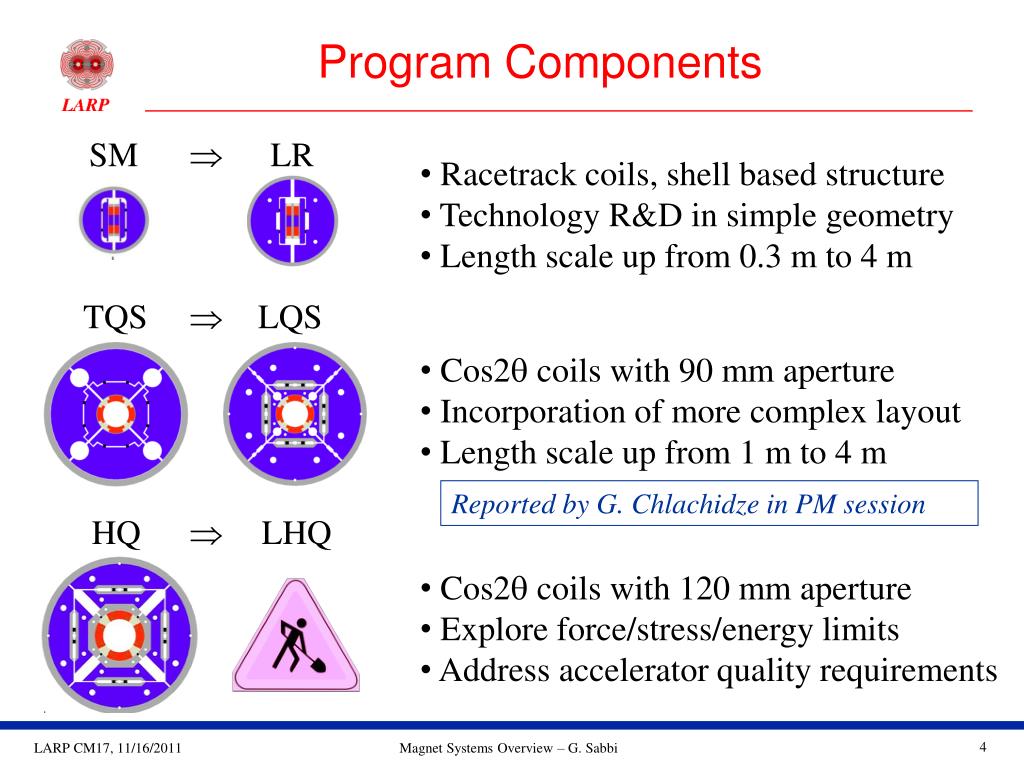 LARP

Program Components

SM $\Rightarrow$ LR

• Racetrack coils, shell based structure
• Technology R&D in simple geometry
• Length scale up from 0.3 m to 4 m

TQS $\Rightarrow$ LQS

• Cos2$\theta$ coils with 90 mm aperture
• Incorporation of more complex layout
• Length scale up from 1 m to 4 m

Reported by G. Chlachidze in PM session

HQ $\Rightarrow$ LHQ

• Cos2$\theta$ coils with 120 mm aperture
• Explore force/stress/energy limits
• Address accelerator quality requirements

LARP CM17, 11/16/2011

Magnet Systems Overview – G. Sabbi

4